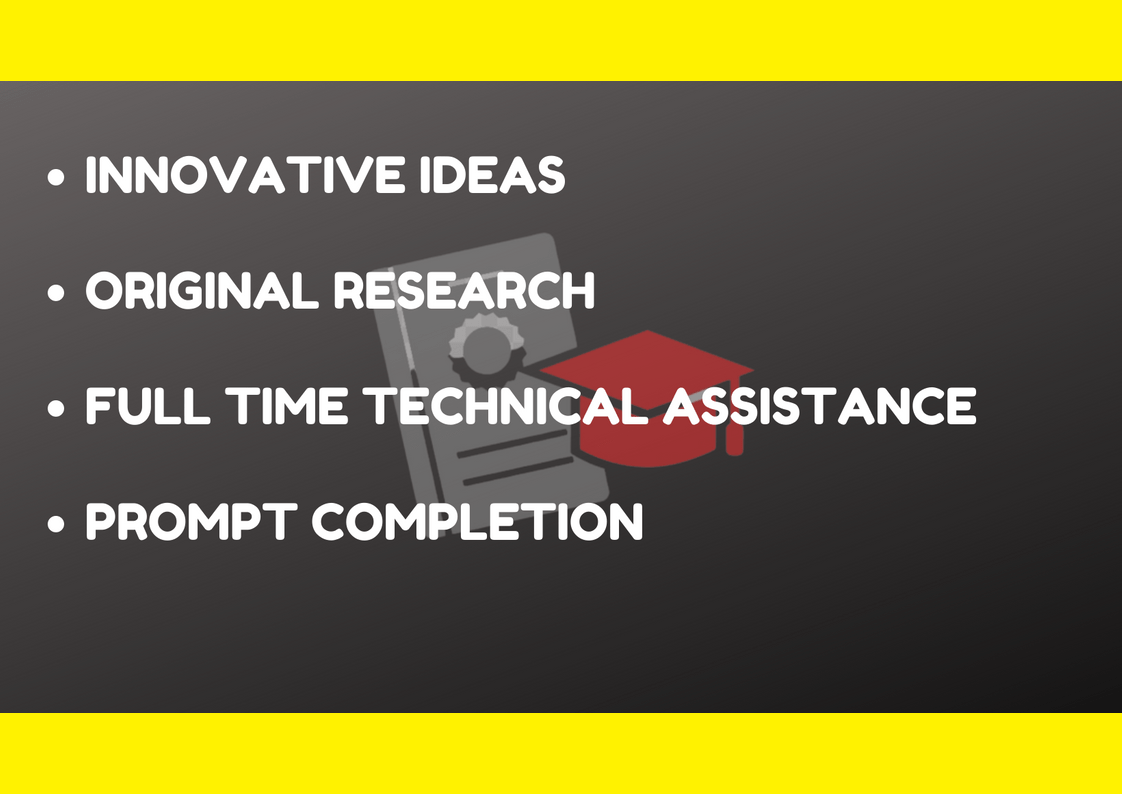 • INNOVATIVE IDEAS

• ORIGINAL RESEARCH

• FULL TIME TECHNICAL ASSISTANCE

• PROMPT COMPLETION